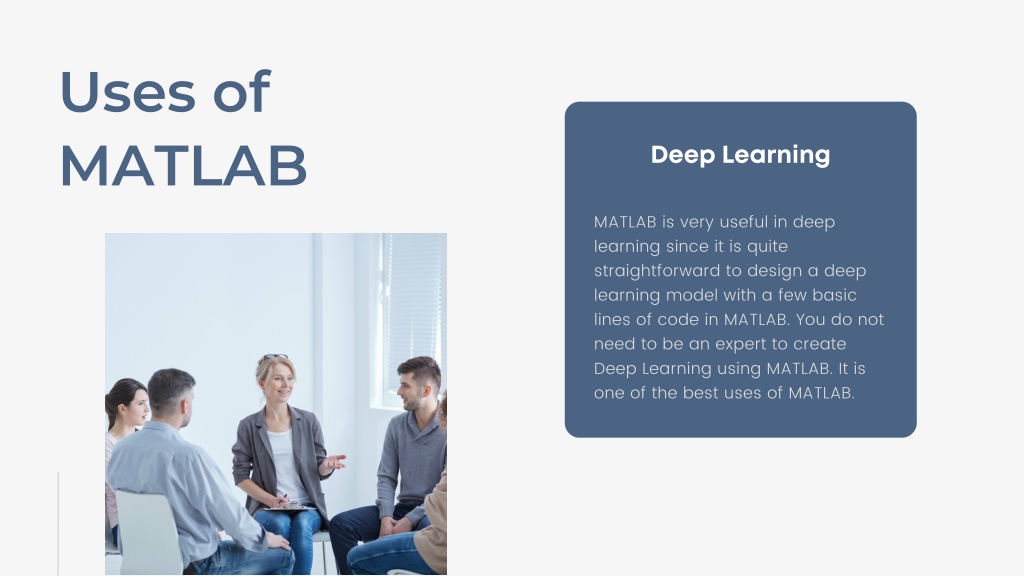 Uses of MATLAB

Deep Learning

MATLAB is very useful in deep learning since it is quite straightforward to design a deep learning model with a few basic lines of code in MATLAB. You do not need to be an expert to create Deep Learning using MATLAB. It is one of the best uses of MATLAB.